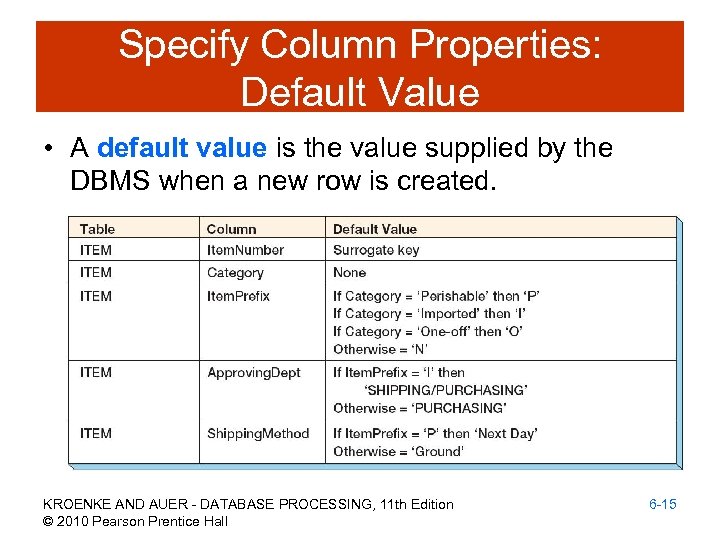 Specify Column Properties: Default Value

• A default value is the value supplied by the DBMS when a new row is created.

| Table | Column | Default Value |
|---|---|---|
| ITEM | ItemNumber | Surrogate key |
| ITEM | Category | None |
| ITEM | ItemPrefix | If Category = 'Perishable' then 'P' If Category = 'Imported' then 'I' If Category = 'One-off' then 'O' Otherwise = 'N' |
| ITEM | ApprovingDept | If ItemPrefix = 'I' then 'SHIPPING/PURCHASING' Otherwise = 'PURCHASING' |
| ITEM | ShippingMethod | If ItemPrefix = 'P' then 'Next Day' Otherwise = 'Ground' |

KROENKE AND AUER - DATABASE PROCESSING, 11th Edition
© 2010 Pearson Prentice Hall

6-15